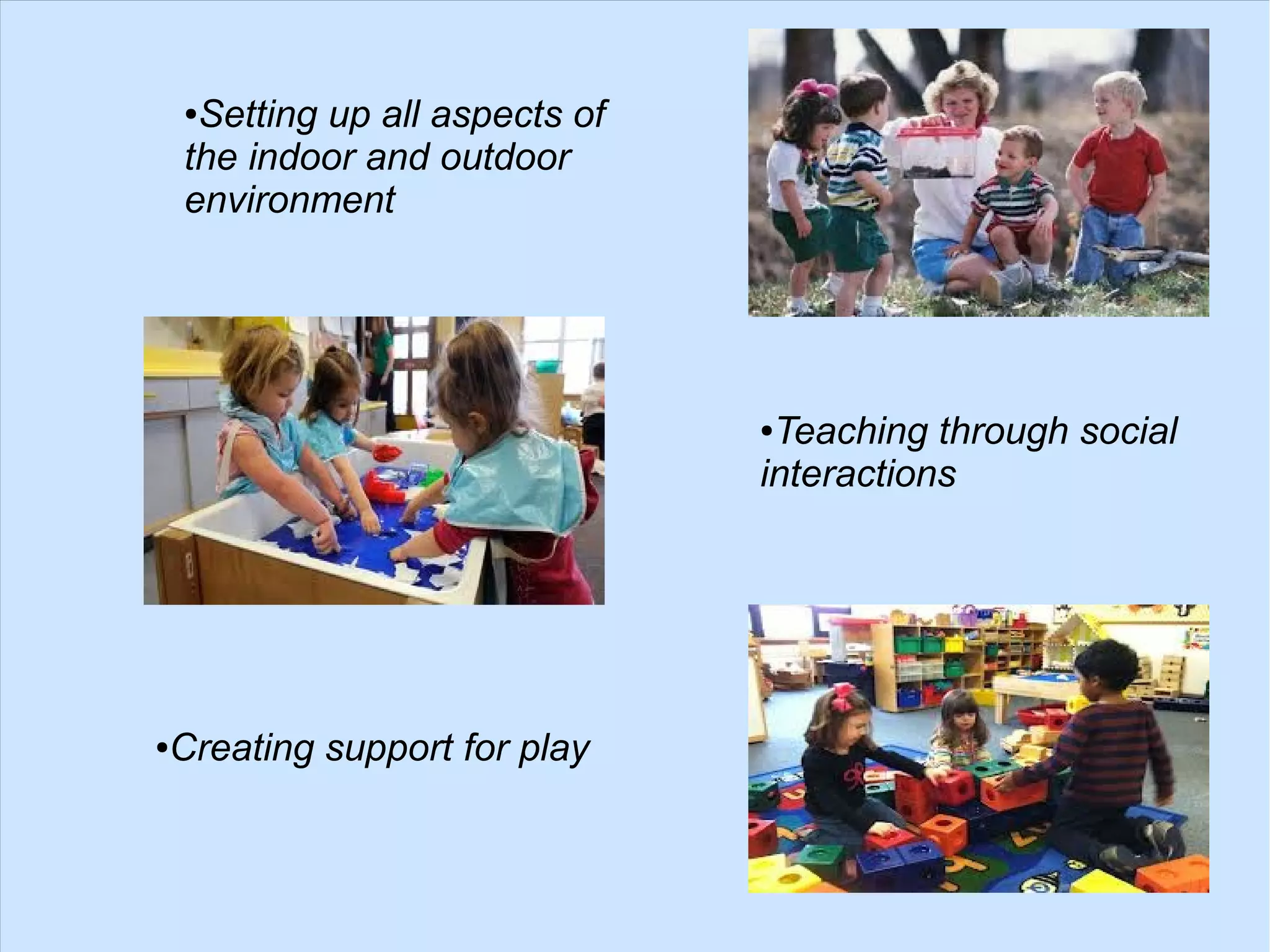 •Setting up all aspects of the indoor and outdoor environment

•Teaching through social interactions

•Creating support for play